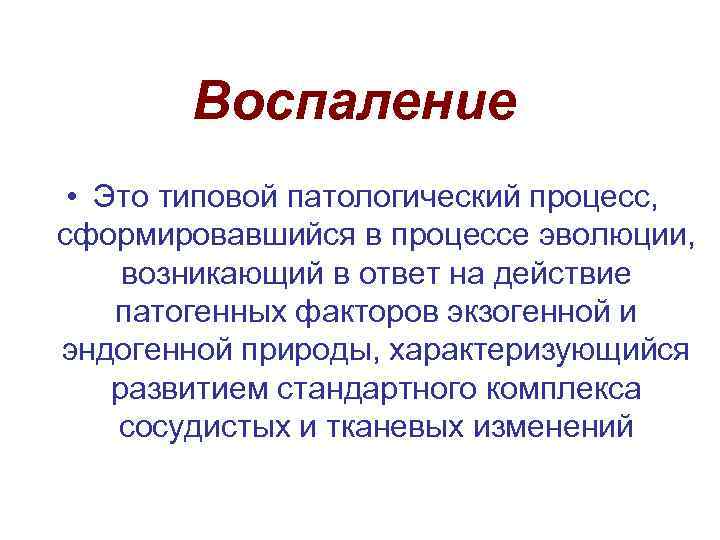 Воспаление

• Это типовой патологический процесс, сформировавшийся в процессе эволюции, возникающий в ответ на действие патогенных факторов экзогенной и эндогенной природы, характеризующийся развитием стандартного комплекса сосудистых и тканевых изменений